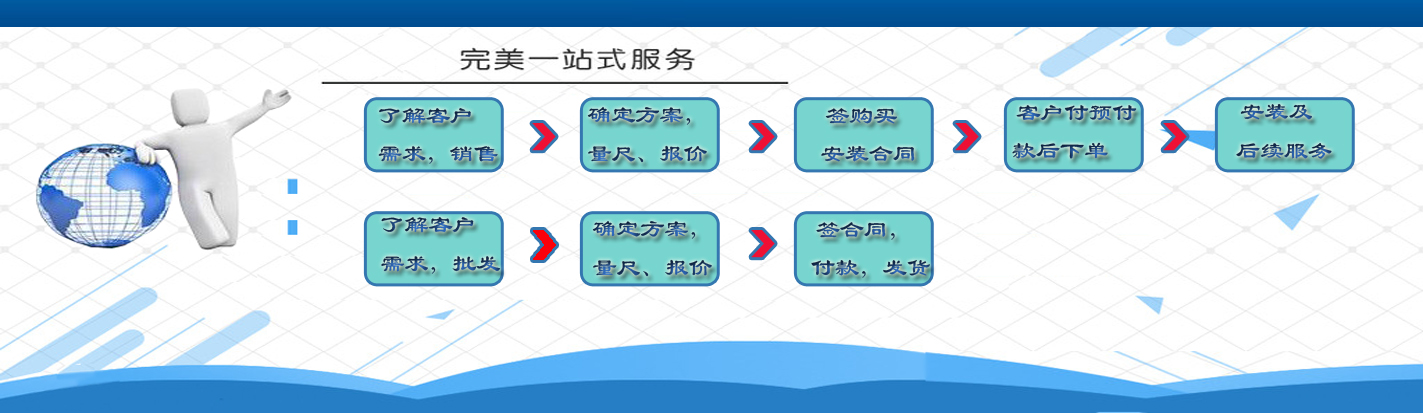 完美一站式服务

了解客户需求，销售

确定方案，量尺、报价

签购买安装合同

客户付预付款后下单

安装及后续服务

了解客户需求，批发

确定方案，量尺、报价

签合同，付款，发货